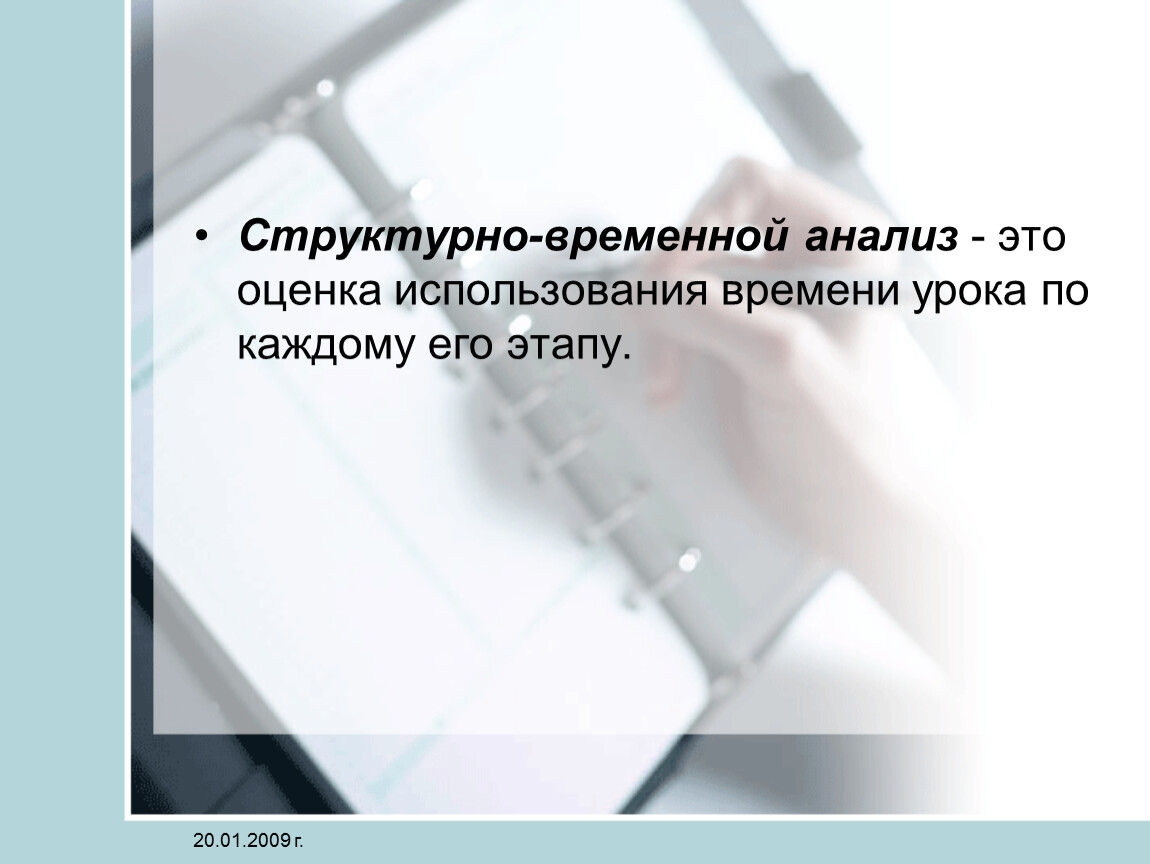 • Структурно-временной анализ - это оценка использования времени урока по каждому его этапу.

20.01.2009 г.